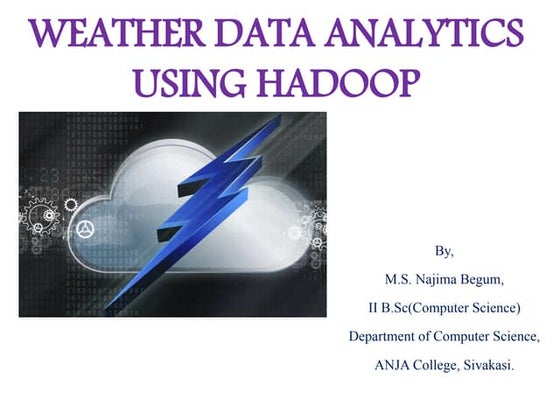 WEATHER DATA ANALYTICS USING HADOOP

By,
M.S. Najima Begum,
II B.Sc(Computer Science)
Department of Computer Science,
ANJA College, Sivakasi.